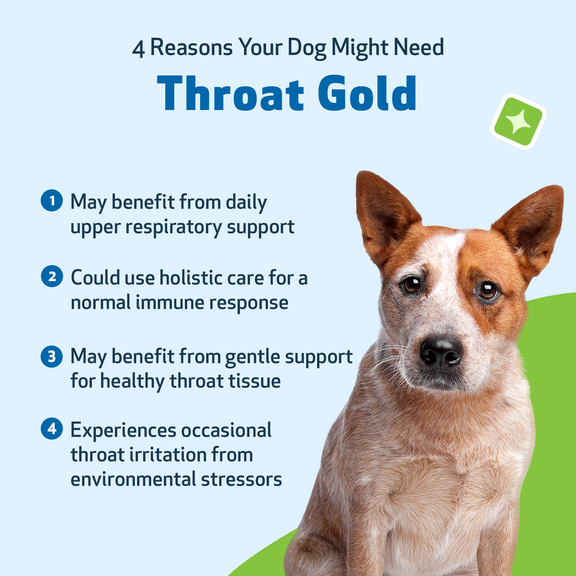 4 Reasons Your Dog Might Need
Throat Gold

1 May benefit from daily upper respiratory support

2 Could use holistic care for a normal immune response

3 May benefit from gentle support for healthy throat tissue

4 Experiences occasional throat irritation from environmental stressors